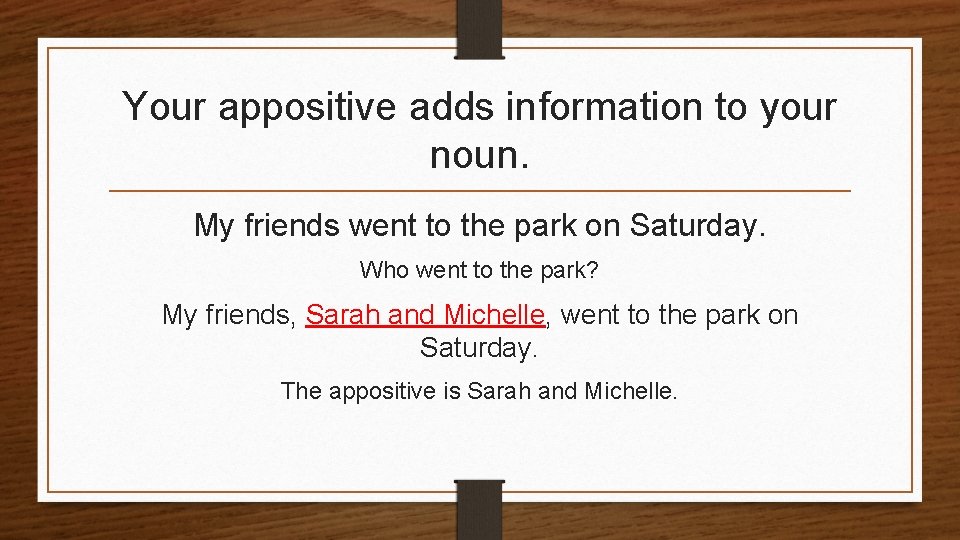 Your appositive adds information to your noun.

My friends went to the park on Saturday.

Who went to the park?

My friends, Sarah and Michelle, went to the park on Saturday.

The appositive is Sarah and Michelle.